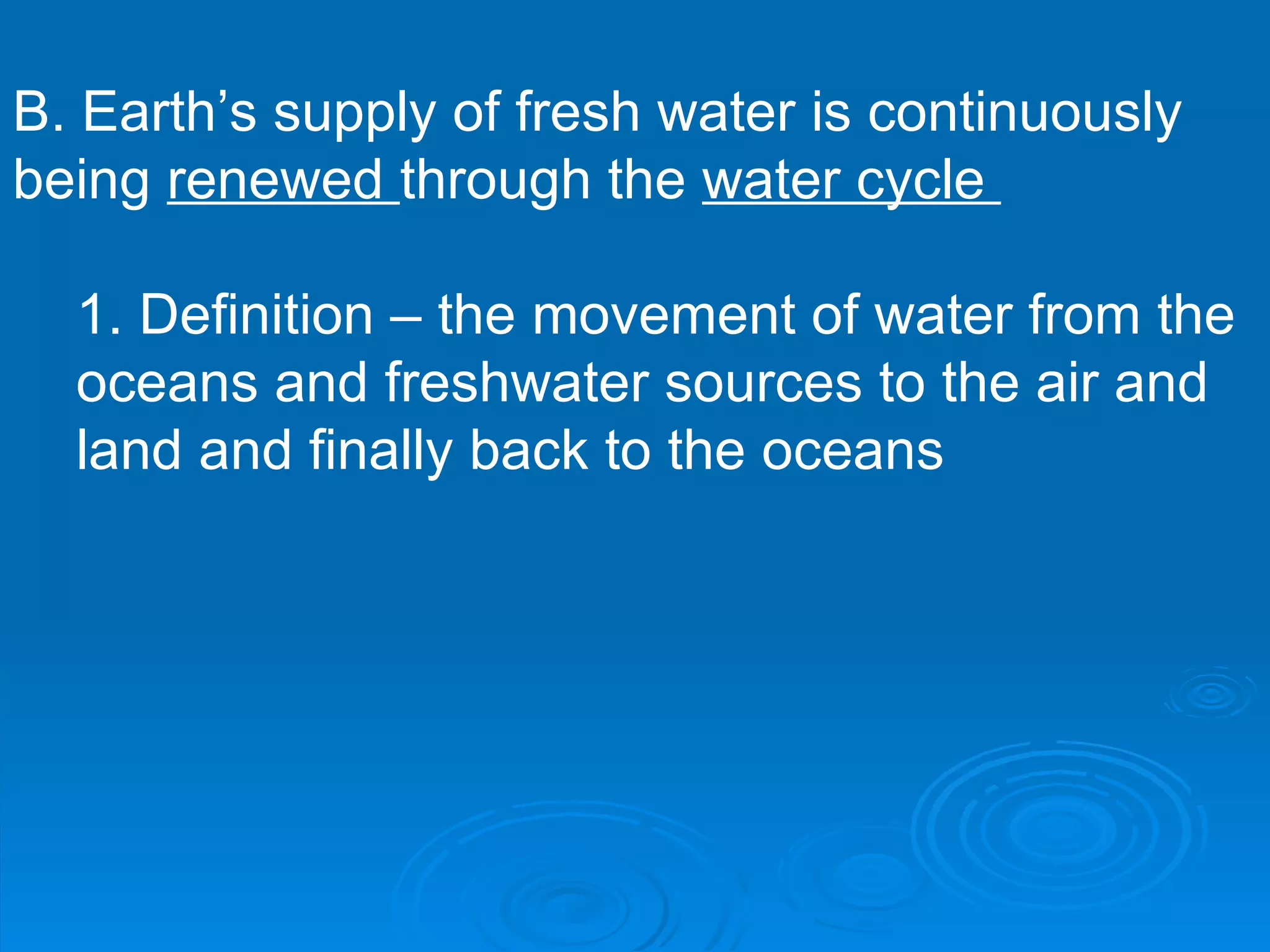 B. Earth’s supply of fresh water is continuously being renewed through the water cycle

1. Definition – the movement of water from the oceans and freshwater sources to the air and land and finally back to the oceans